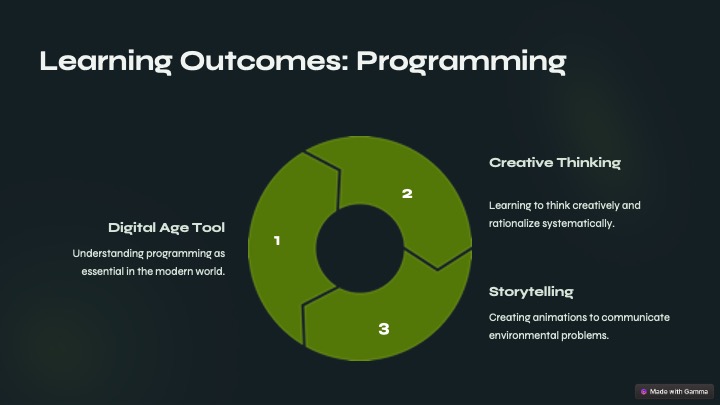 Learning Outcomes: Programming

Digital Age Tool

Understanding programming as essential in the modern world.

1

2

3

Creative Thinking

Learning to think creatively and rationalize systematically.

Storytelling

Creating animations to communicate environmental problems.

Made with Gamma